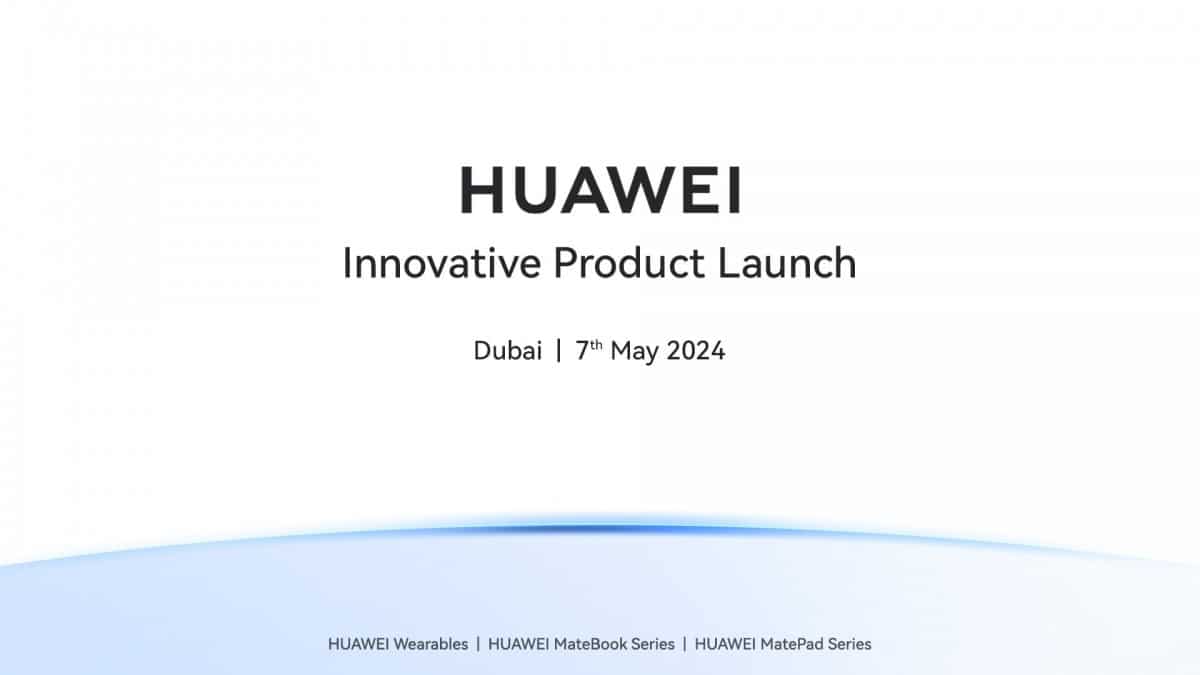 HUAWEI
Innovative Product Launch

Dubai | 7$^{th}$ May 2024

HUAWEI Wearables | HUAWEI MateBook Series | HUAWEI MatePad Series